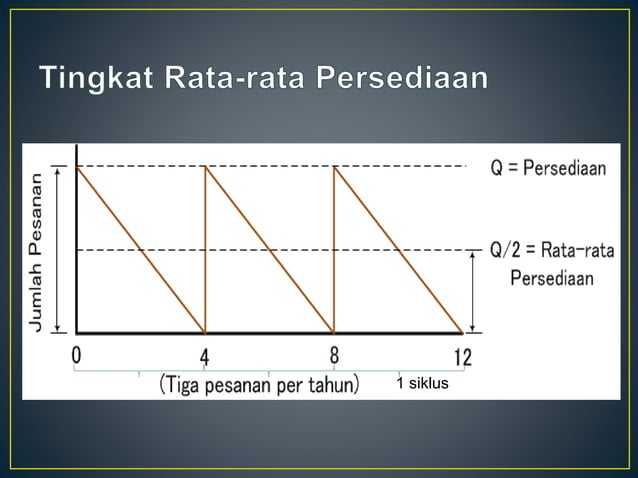 Tingkat Rata-rata Persediaan

Jumlah Pesanan

Q = Persediaan

Q/2 = Rata-rata Persediaan

0
4
8
12

(Tiga pesanan per tahun)

1 siklus